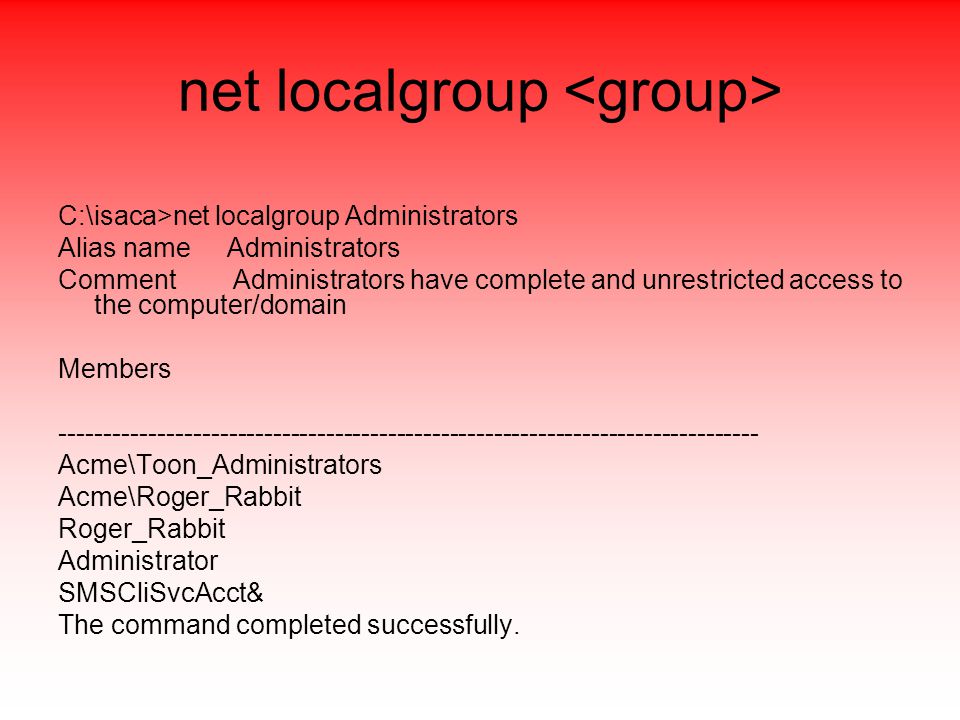 net localgroup <group>

C:\isaca>net localgroup Administrators
Alias name Administrators
Comment Administrators have complete and unrestricted access to the computer/domain

Members

-------------------------------------------------------------------------------
Acme\Toon_Administrators
Acme\Roger_Rabbit
Roger_Rabbit
Administrator
SMSCliSvcAcct&
The command completed successfully.